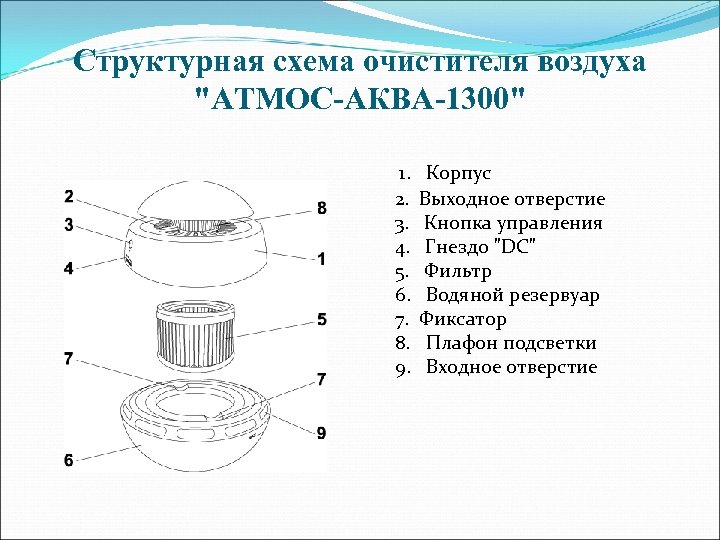 Структурная схема очистителя воздуха "АТМОС-АКВА-1300"

2
3
4
8
1
5
7
7
9
6

1. Корпус
2. Выходное отверстие
3. Кнопка управления
4. Гнездо "DC"
5. Фильтр
6. Водяной резервуар
7. Фиксатор
8. Плафон подсветки
9. Входное отверстие